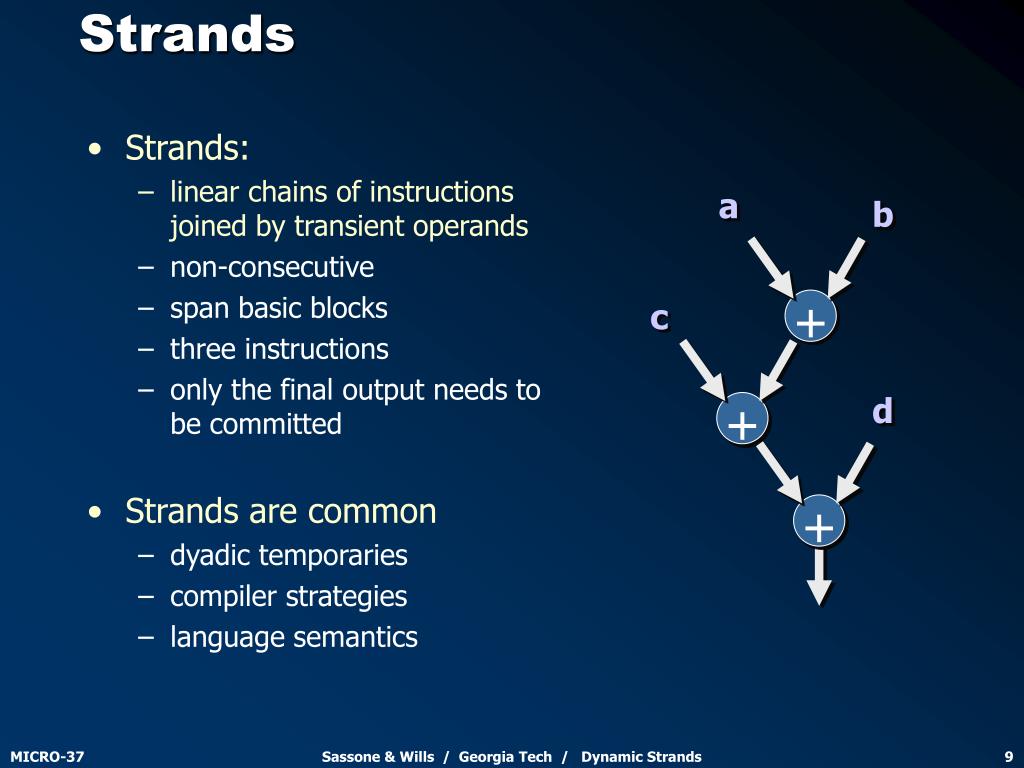 Strands

• Strands:
– linear chains of instructions joined by transient operands
– non-consecutive
– span basic blocks
– three instructions
– only the final output needs to be committed

• Strands are common
– dyadic temporaries
– compiler strategies
– language semantics

a
b
c
+
+
d
+

MICRO-37
Sassone & Wills / Georgia Tech / Dynamic Strands
9